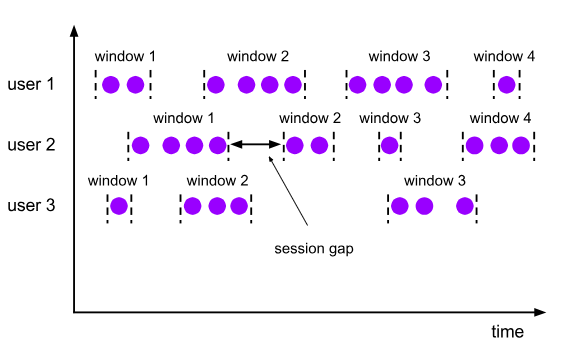 window 1 window 2 window 3 window 4

user 1

window 1 window 2 window 3 window 4

user 2

window 1 window 2 window 3

user 3

session gap

time